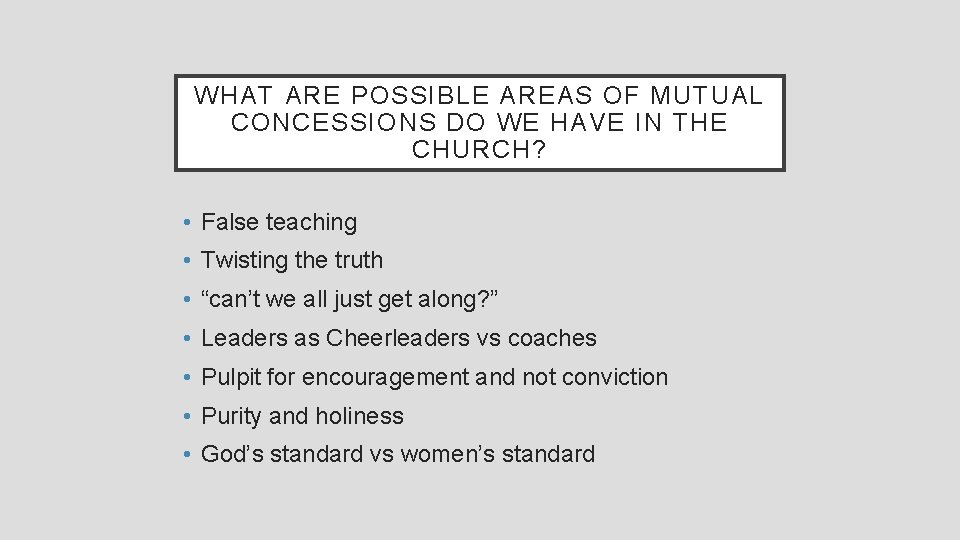 WHAT ARE POSSIBLE AREAS OF MUTUAL CONCESSIONS DO WE HAVE IN THE CHURCH?

• False teaching
• Twisting the truth
• “can’t we all just get along?”
• Leaders as Cheerleaders vs coaches
• Pulpit for encouragement and not conviction
• Purity and holiness
• God’s standard vs women’s standard